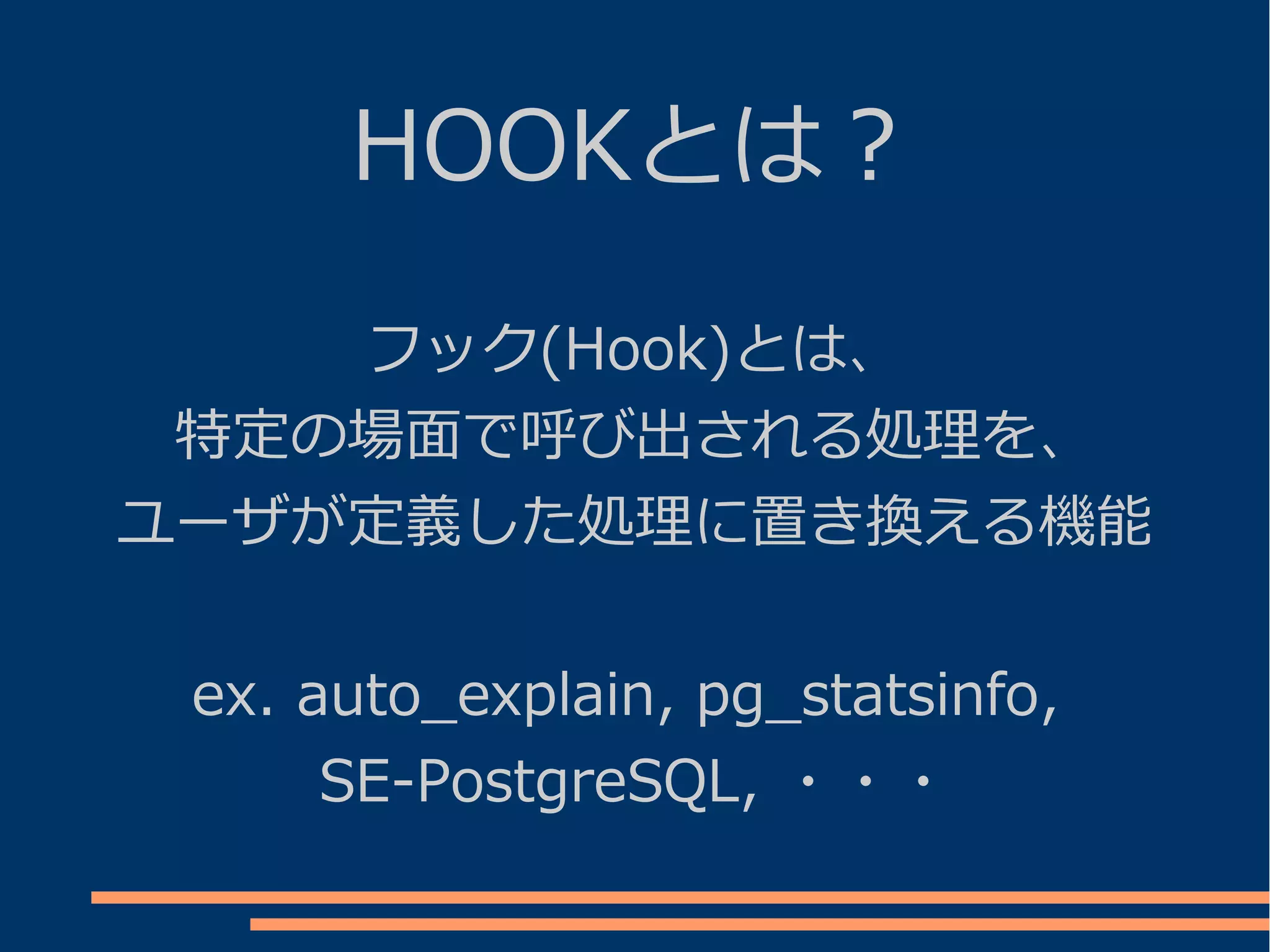 HOOKとは？

フック(Hook)とは、
特定の場面で呼び出される処理を、
ユーザが定義した処理に置き換える機能

ex. auto_explain, pg_statsinfo,
SE-PostgreSQL, ・・・